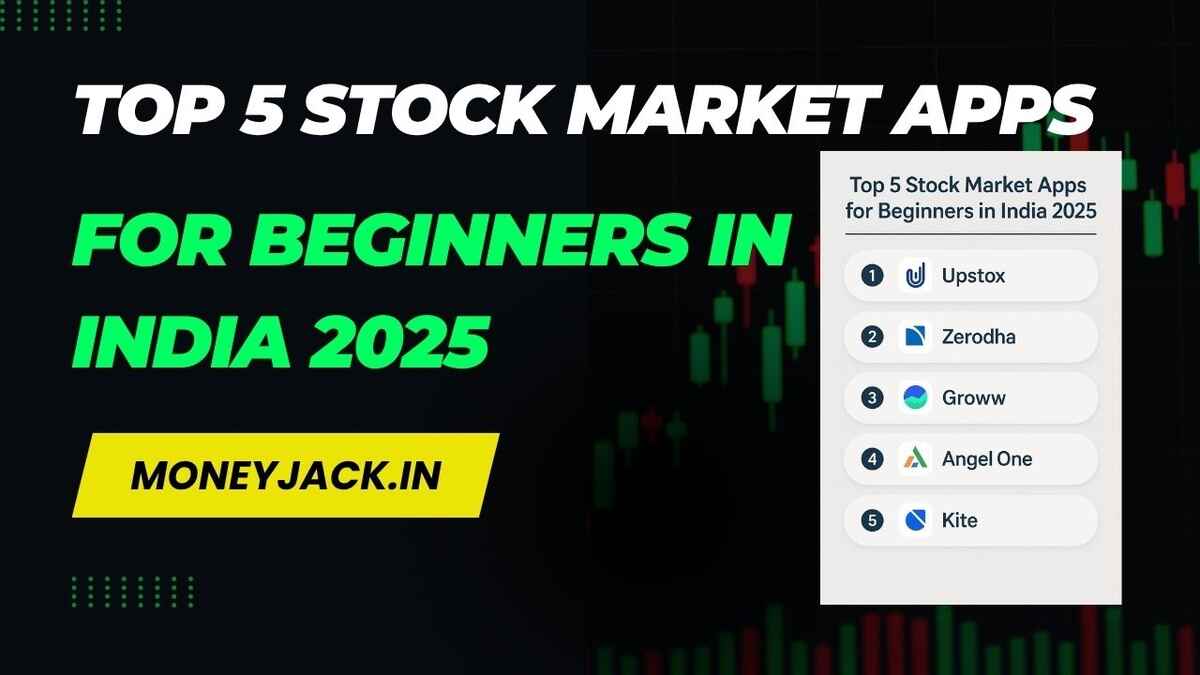 TOP 5 STOCK MARKET APPS

FOR BEGINNERS IN INDIA 2025

MONEYJACK.IN

Top 5 Stock Market Apps for Beginners in India 2025

1 Upstox

2 Zerodha

3 Groww

4 Angel One

5 Kite